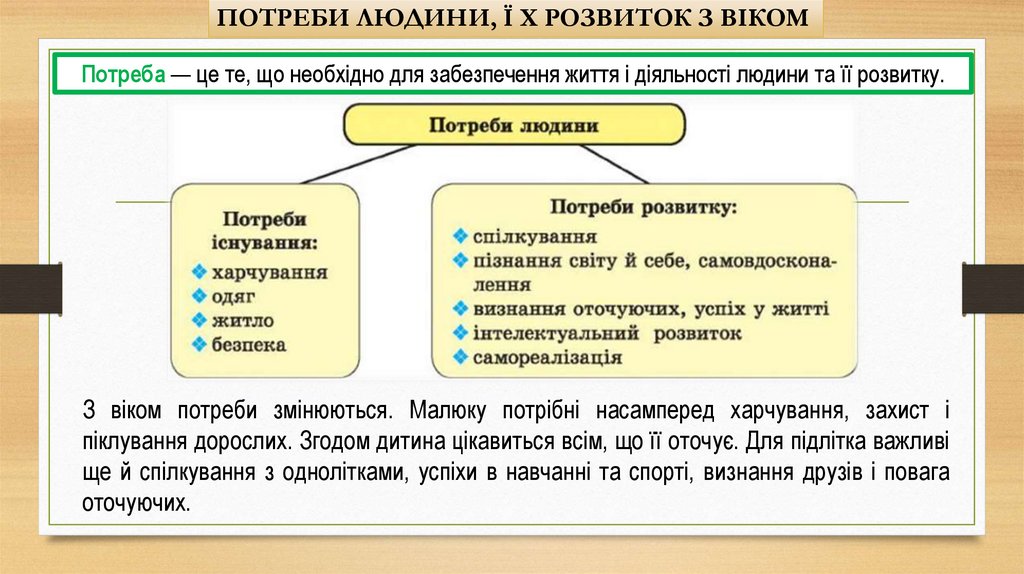 ПОТРЕБИ ЛЮДИНИ, Ї Х РОЗВИТОК З ВІКОМ

Потреба — це те, що необхідно для забезпечення життя і діяльності людини та її розвитку.

Потреби людини

Потреби існування:
харчування
одяг
житло
безпека

Потреби розвитку:
спілкування
пізнання світу й себе, самовдосконалення
визнання оточуючих, успіх у житті
інтелектуальний розвиток
самореалізація

З віком потреби змінюються. Малюку потрібні насамперед харчування, захист і піклування дорослих. Згодом дитина цікавиться всім, що її оточує. Для підлітка важливі ще й спілкування з однолітками, успіхи в навчанні та спорті, визнання друзів і повага оточуючих.